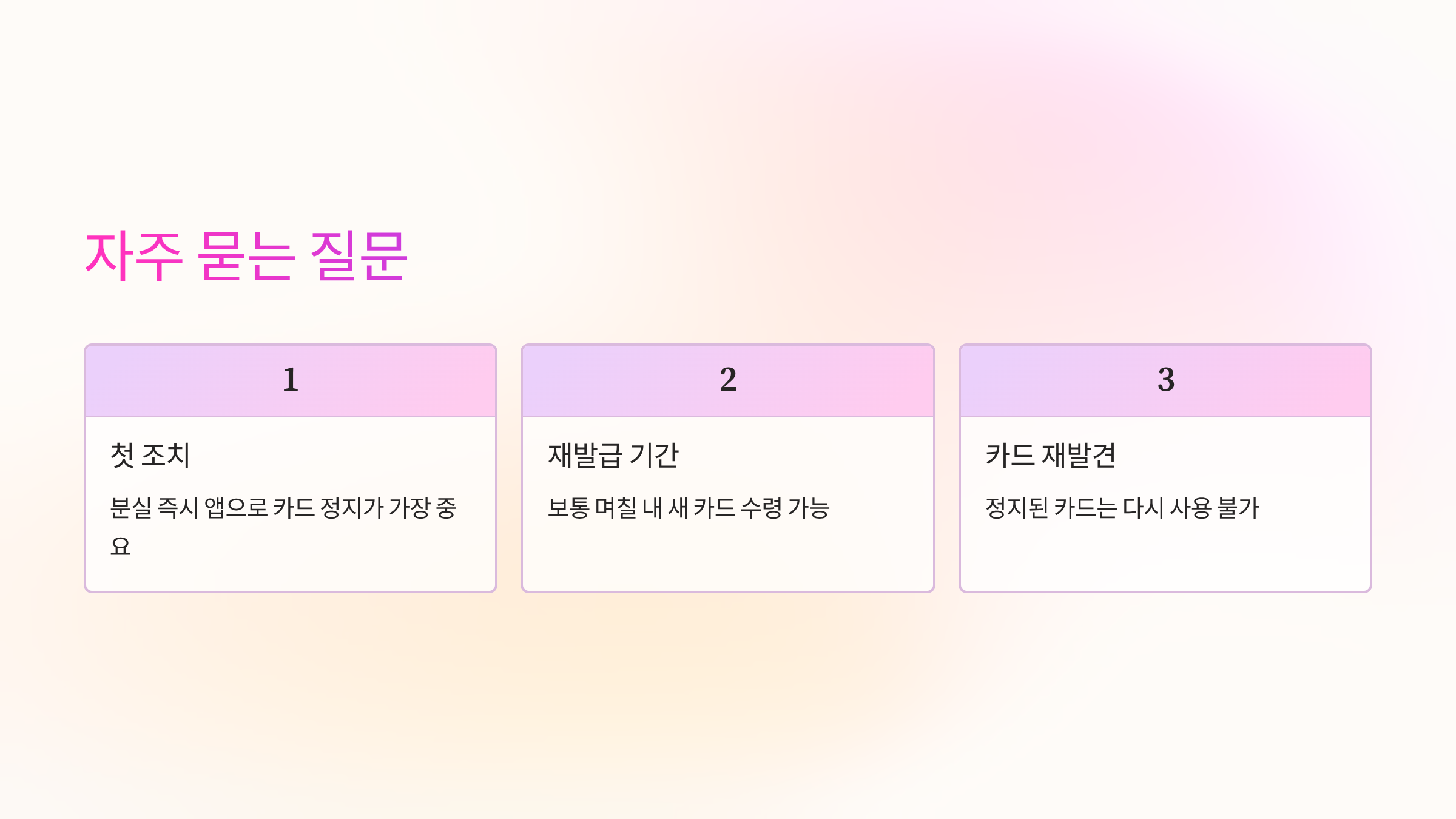 자주 묻는 질문

1

첫 조치

분실 즉시 앱으로 카드 정지가 가장 중요

2

재발급 기간

보통 며칠 내 새 카드 수령 가능

3

카드 재발견

정지된 카드는 다시 사용 불가